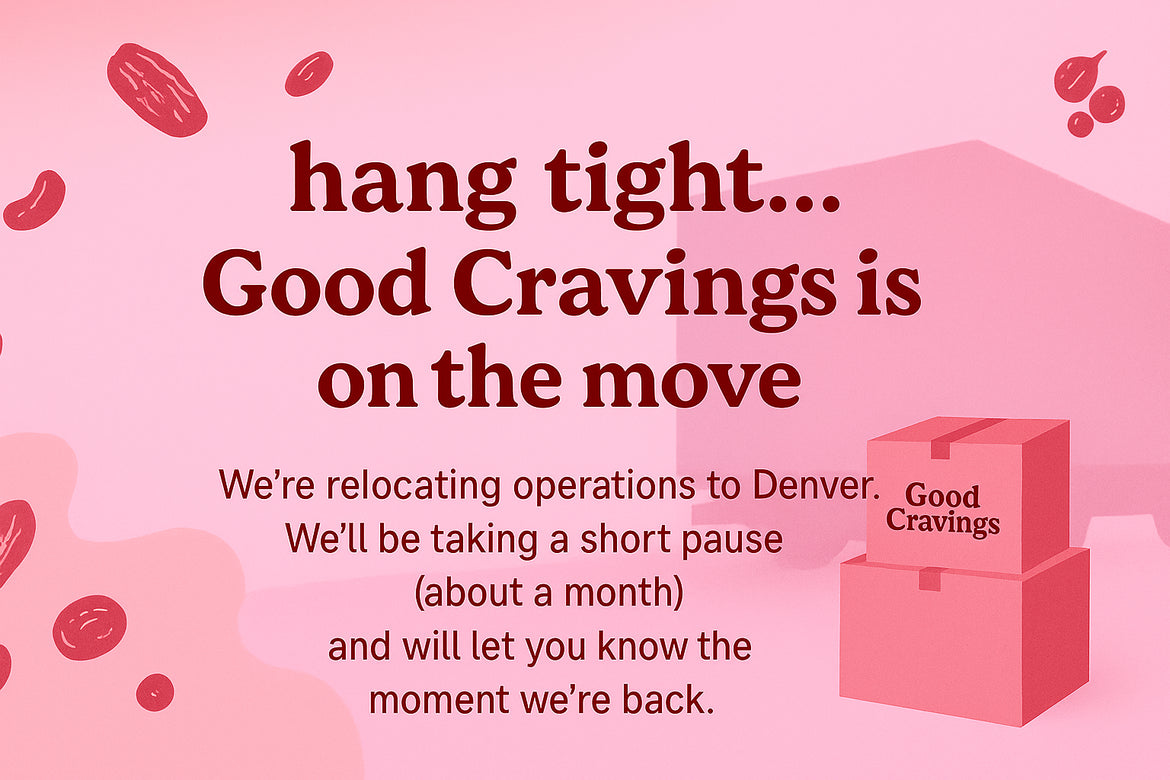 hang tight...
Good Cravings is on the move

We're relocating operations to Denver. We'll be taking a short pause (about a month) and will let you know the moment we're back.

Good Cravings